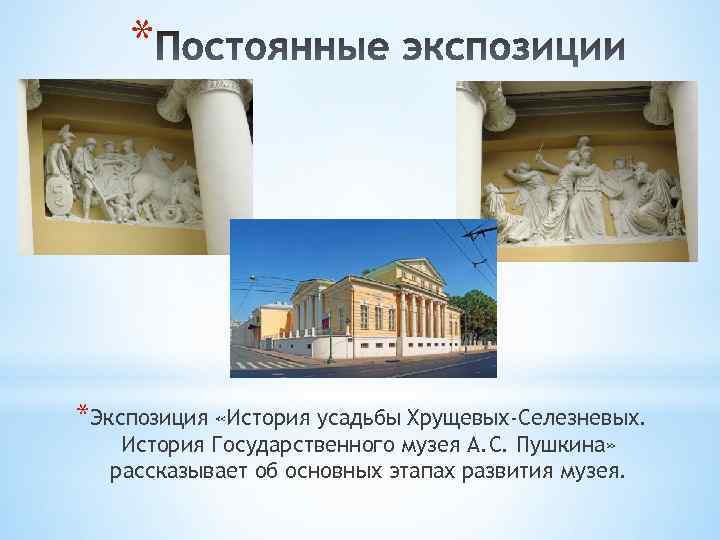 *Постоянные экспозиции

*Экспозиция «История усадьбы Хрущевых-Селезневых. История Государственного музея А.С. Пушкина» рассказывает об основных этапах развития музея.